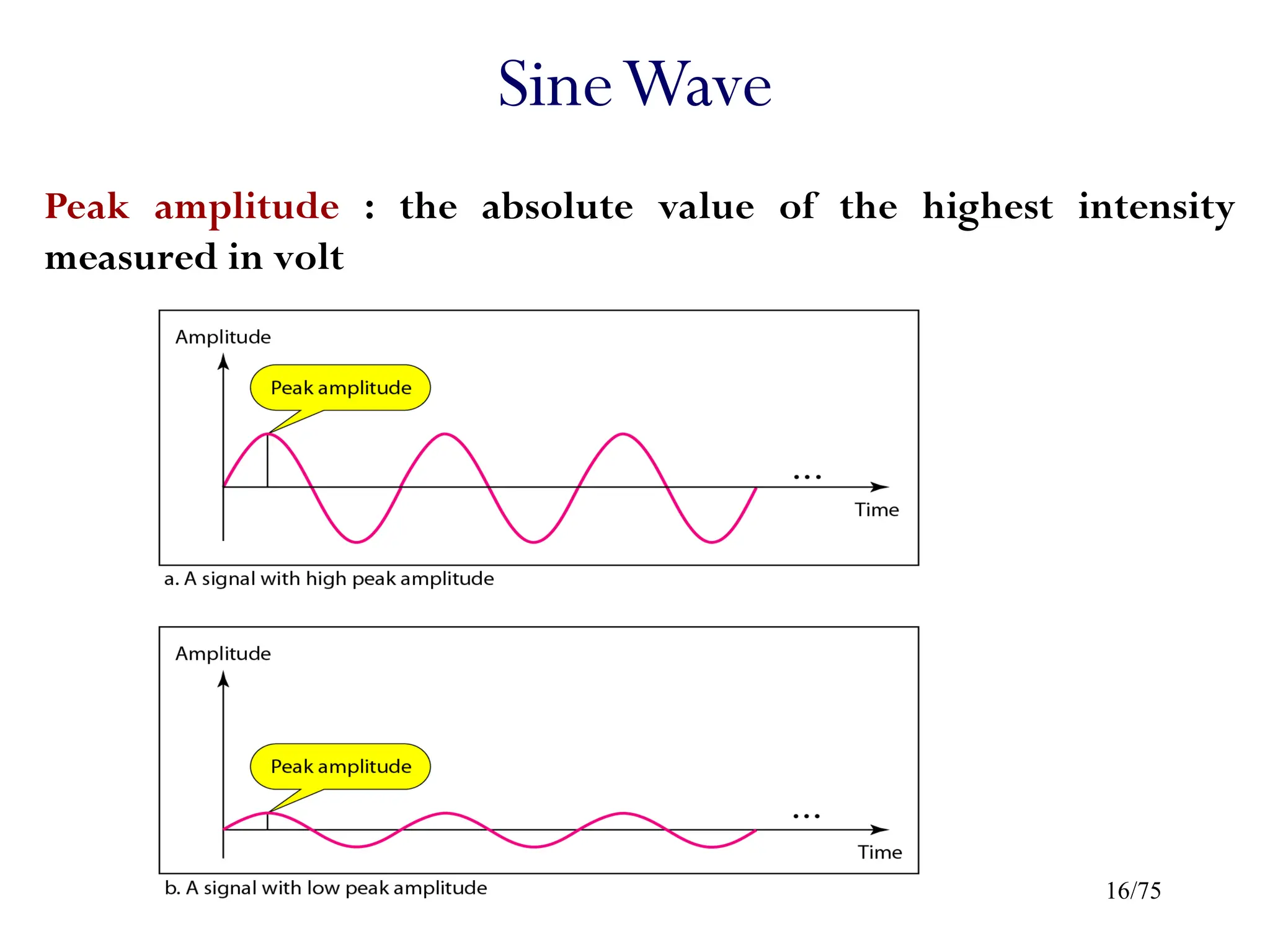 Sine Wave

Peak amplitude : the absolute value of the highest intensity measured in volt

Amplitude

Peak amplitude

...

Time

a. A signal with high peak amplitude

Amplitude

Peak amplitude

...

Time

b. A signal with low peak amplitude

16/75